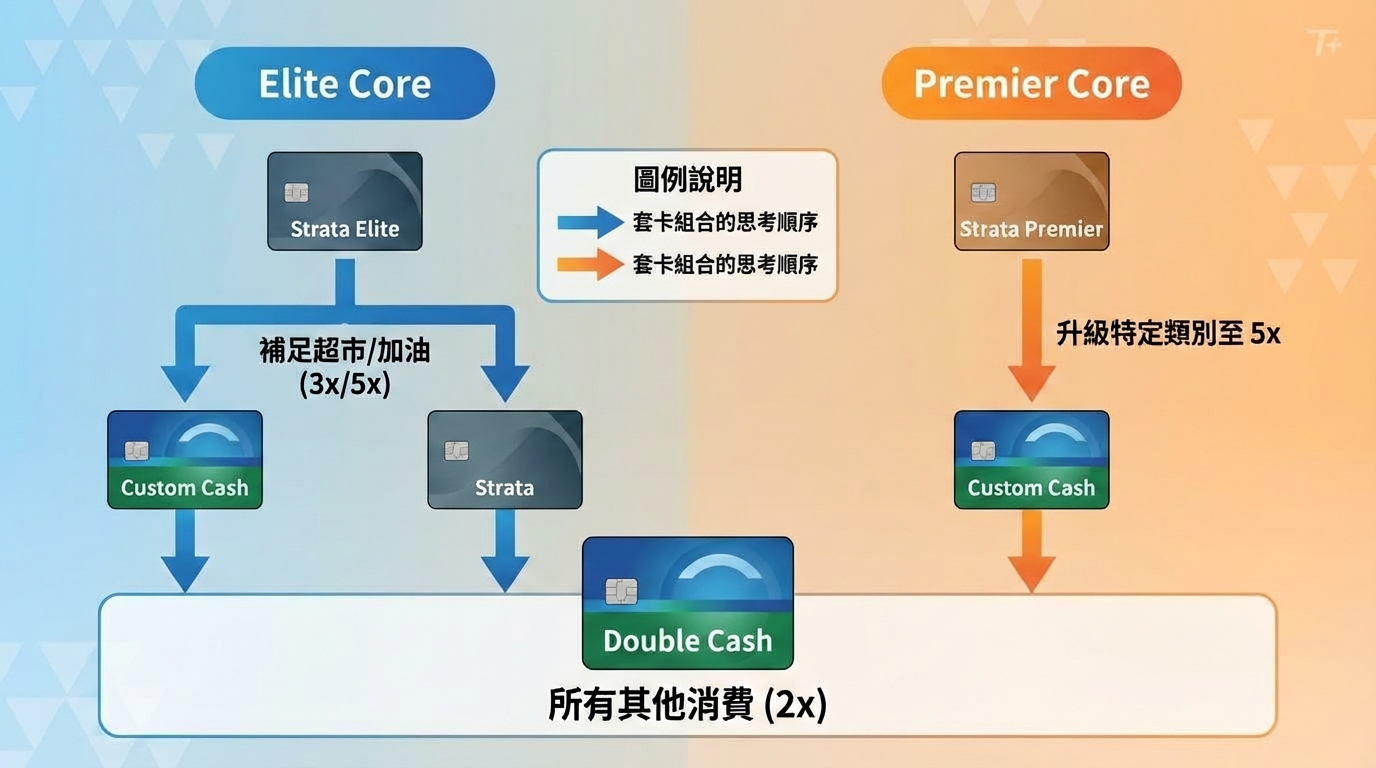 T+

Elite Core

Strata Elite

補足超市/加油 (3x/5x)

Custom Cash

Strata

圖例說明
套卡組合的思考順序
套卡組合的思考順序

Premier Core

Strata Premier

升級特定類別至 5x

Custom Cash

Double Cash

所有其他消費 (2x)